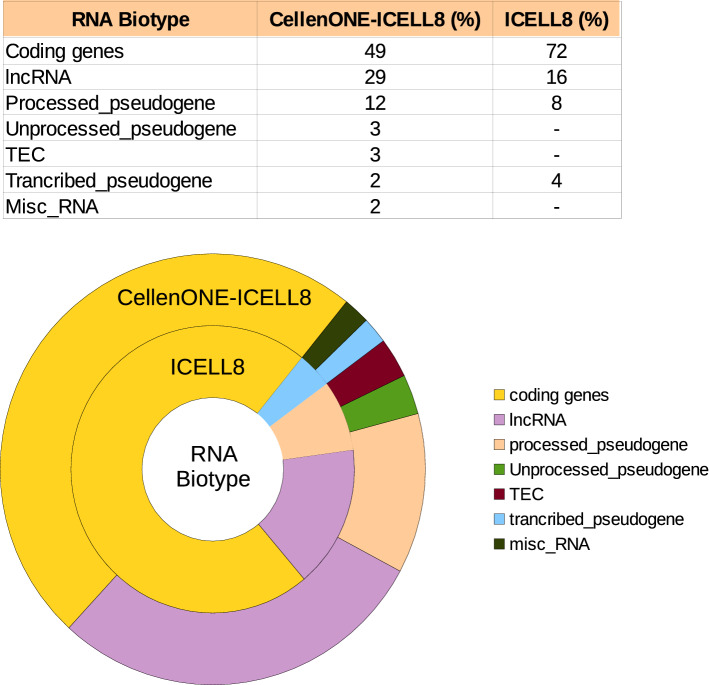 | RNA Biotype | CellenONE-ICELL8 (%) | ICELL8 (%) |
|---|---|---|
| Coding genes | 49 | 72 |
| lncRNA | 29 | 16 |
| Processed_pseudogene | 12 | 8 |
| Unprocessed_pseudogene | 3 | - |
| TEC | 3 | - |
| Trancribed_pseudogene | 2 | 4 |
| Misc_RNA | 2 | - |

CellenONE-ICELL8

ICELL8

RNA Biotype

coding genes
lncRNA
processed_pseudogene
Unprocessed_pseudogene
TEC
trancribed_pseudogene
misc_RNA